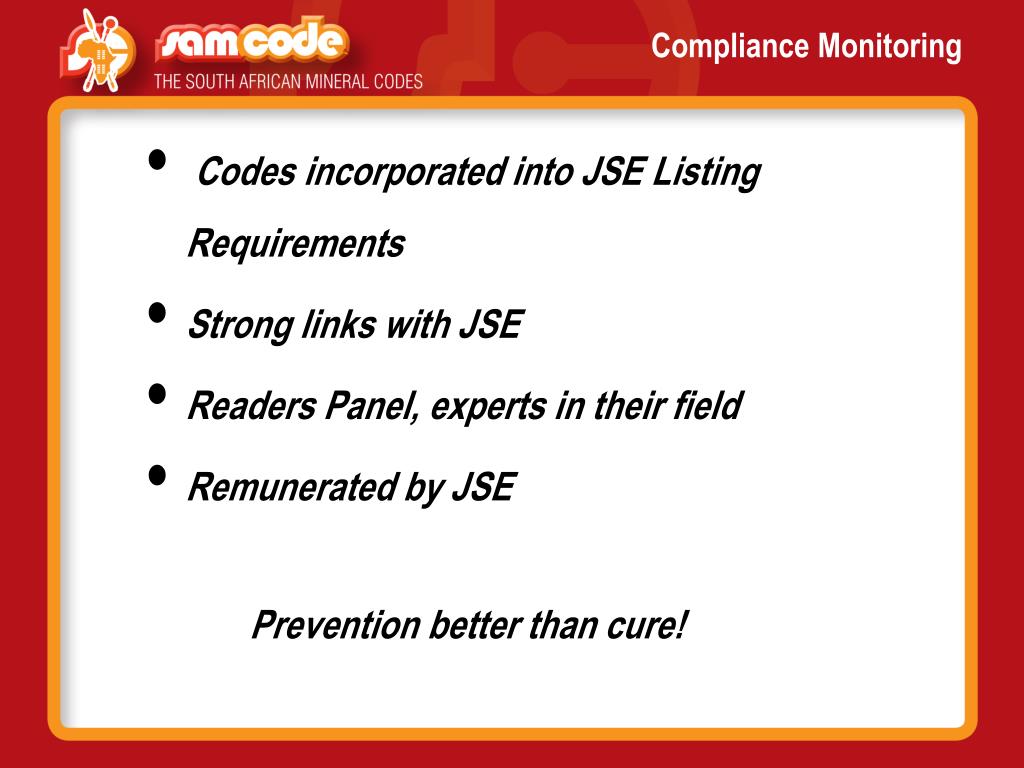 samcode
THE SOUTH AFRICAN MINERAL CODES

Compliance Monitoring

• Codes incorporated into JSE Listing Requirements
• Strong links with JSE
• Readers Panel, experts in their field
• Remunerated by JSE

Prevention better than cure!